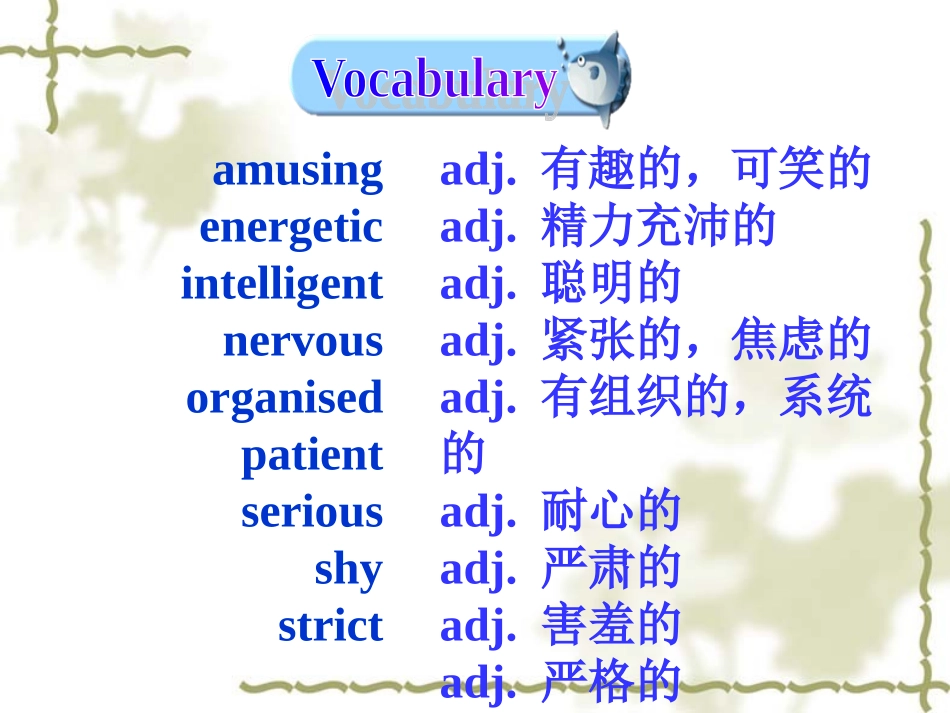 Vocabulary

amusing
energetic
intelligent
nervous
organised
patient
serious
shy
strict

adj. 有趣的，可笑的
adj. 精力充沛的
adj. 聪明的
adj. 紧张的，焦虑的
adj. 有组织的，系统的
adj. 耐心的
adj. 严肃的
adj. 害羞的
adj. 严格的